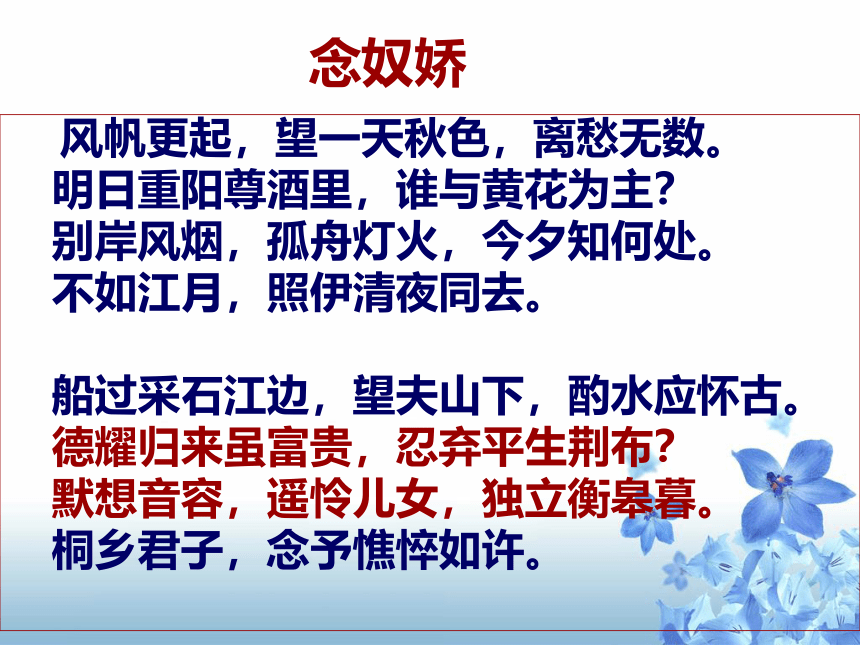 念奴娇

风帆更起，望一天秋色，离愁无数。
明日重阳尊酒里，谁与黄花为主？
别岸风烟，孤舟灯火，今夕知何处。
不如江月，照伊清夜同去。

船过采石江边，望夫山下，酌水应怀古。
德耀归来虽富贵，忍弃平生荆布？
默想音容，遥怜儿女，独立衡皋暮。
桐乡君子，念予憔悴如许。